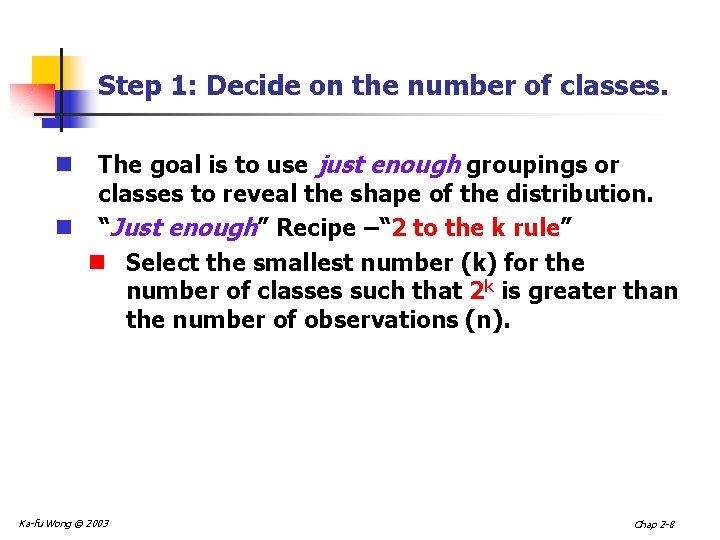 Step 1: Decide on the number of classes.

The goal is to use just enough groupings or classes to reveal the shape of the distribution.

"Just enough" Recipe –"2 to the k rule"

Select the smallest number (k) for the number of classes such that $2^k$ is greater than the number of observations (n).

Ka-fu Wong © 2003

Chap 2-8